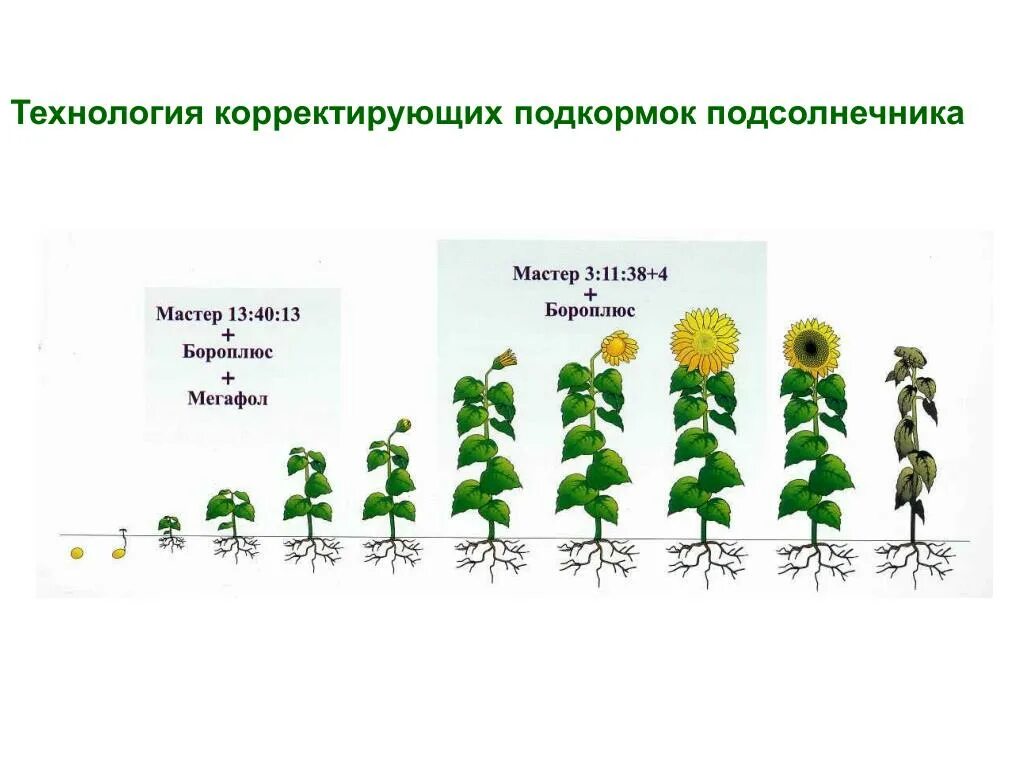 Технология корректирующих подкормок подсолнечника

Мастер 13:40:13
+
Бороплюс
+
Мегафол

Мастер 3:11:38+4
+
Бороплюс